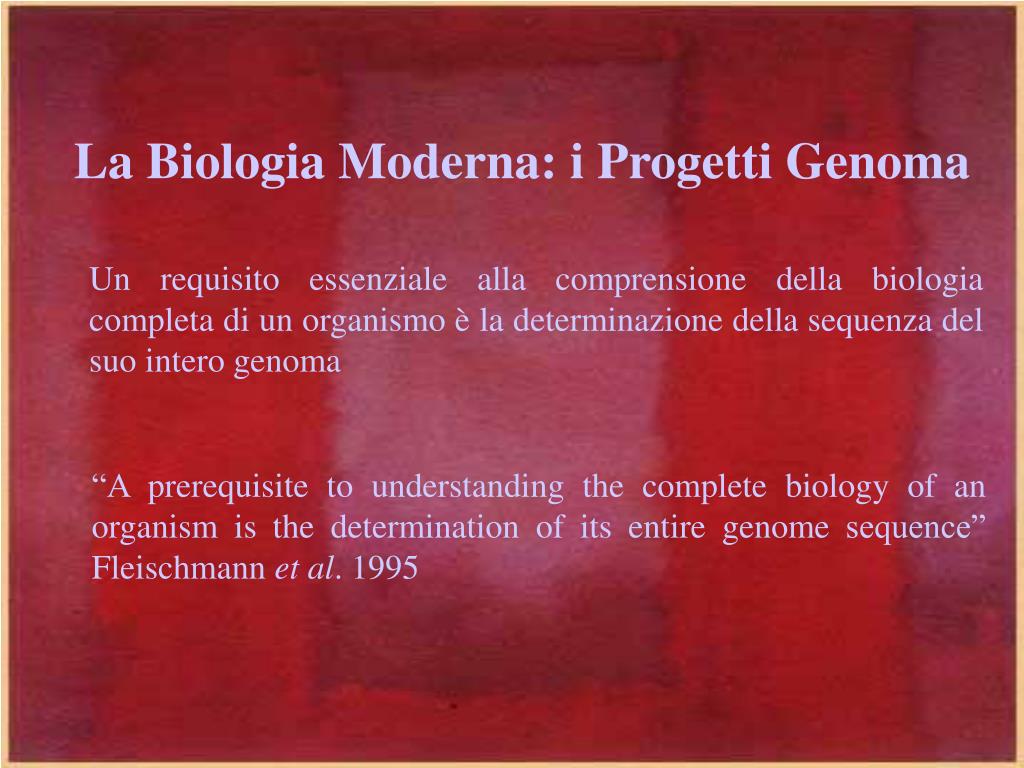 La Biologia Moderna: i Progetti Genoma

Un requisito essenziale alla comprensione della biologia completa di un organismo è la determinazione della sequenza del suo intero genoma

“A prerequisite to understanding the complete biology of an organism is the determination of its entire genome sequence” Fleischmann et al. 1995